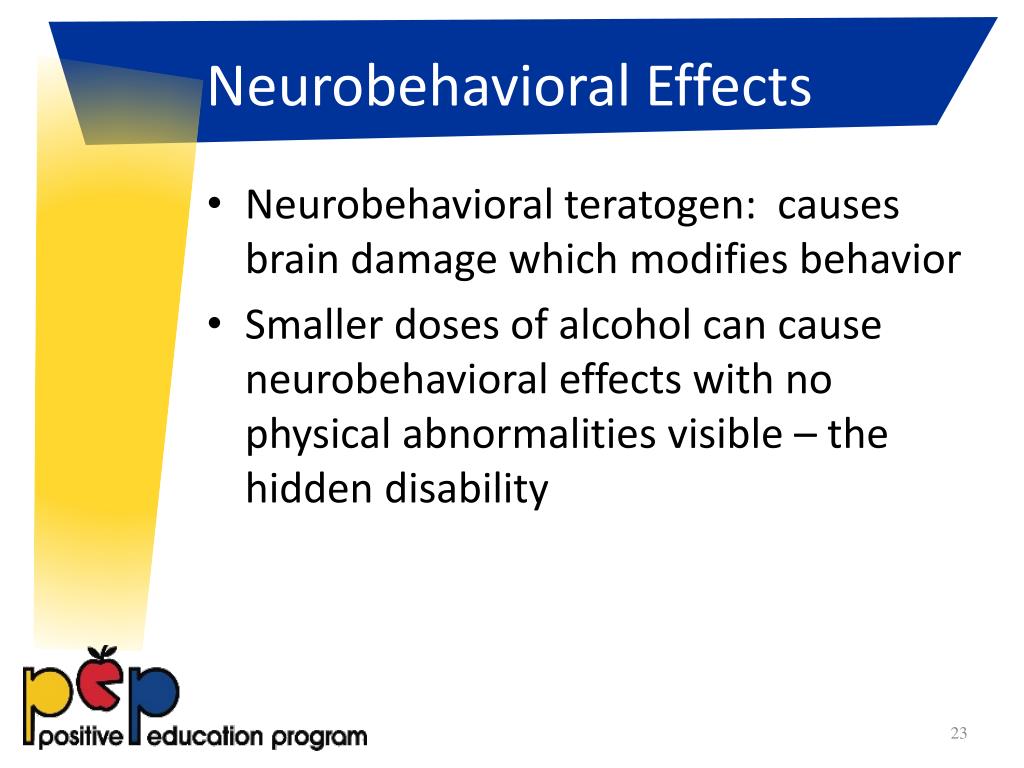 Neurobehavioral Effects

• Neurobehavioral teratogen: causes brain damage which modifies behavior
• Smaller doses of alcohol can cause neurobehavioral effects with no physical abnormalities visible – the hidden disability

pep
positive education program

23